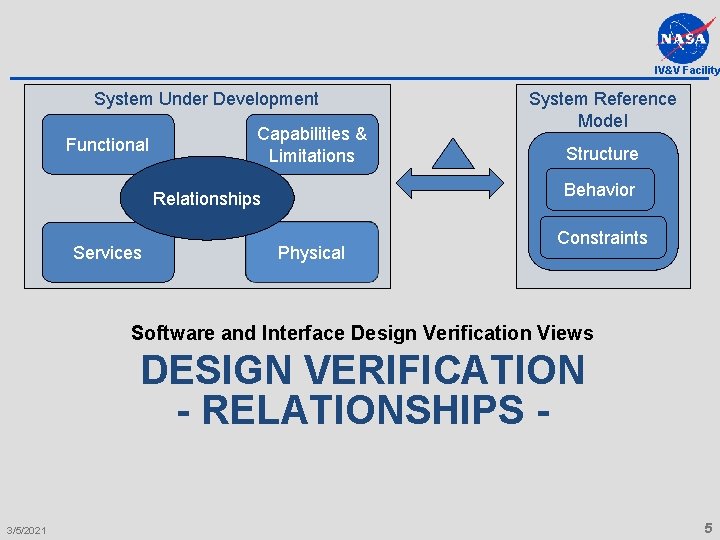 NASA
IV&V Facility

System Under Development

Functional

Capabilities & Limitations

Relationships

Services

Physical

System Reference Model

Structure

Behavior

Constraints

Software and Interface Design Verification Views

DESIGN VERIFICATION
- RELATIONSHIPS -

3/5/2021

5